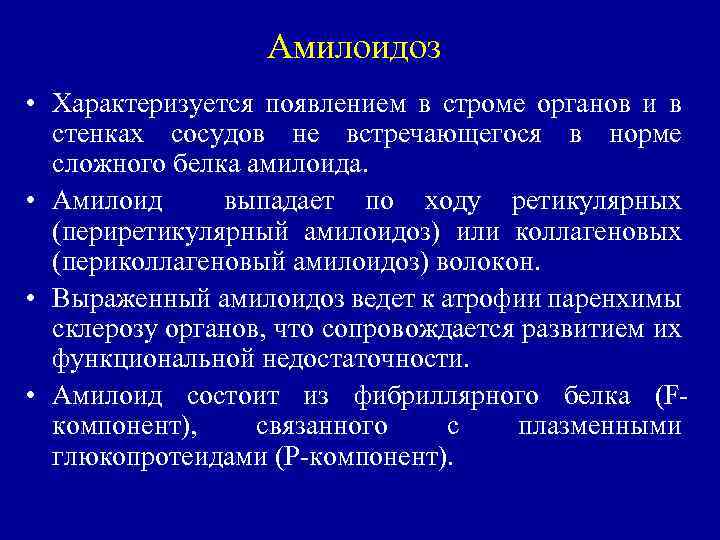 Амилоидоз

• Характеризуется появлением в строме органов и в стенках сосудов не встречающегося в норме сложного белка амилоида.

• Амилоид выпадает по ходу ретикулярных (периретикулярный амилоидоз) или коллагеновых (периколлагеновый амилоидоз) волокон.

• Выраженный амилоидоз ведет к атрофии паренхимы склерозу органов, что сопровождается развитием их функциональной недостаточности.

• Амилоид состоит из фибриллярного белка (F-компонент), связанного с плазменными глюкопротеидами (P-компонент).